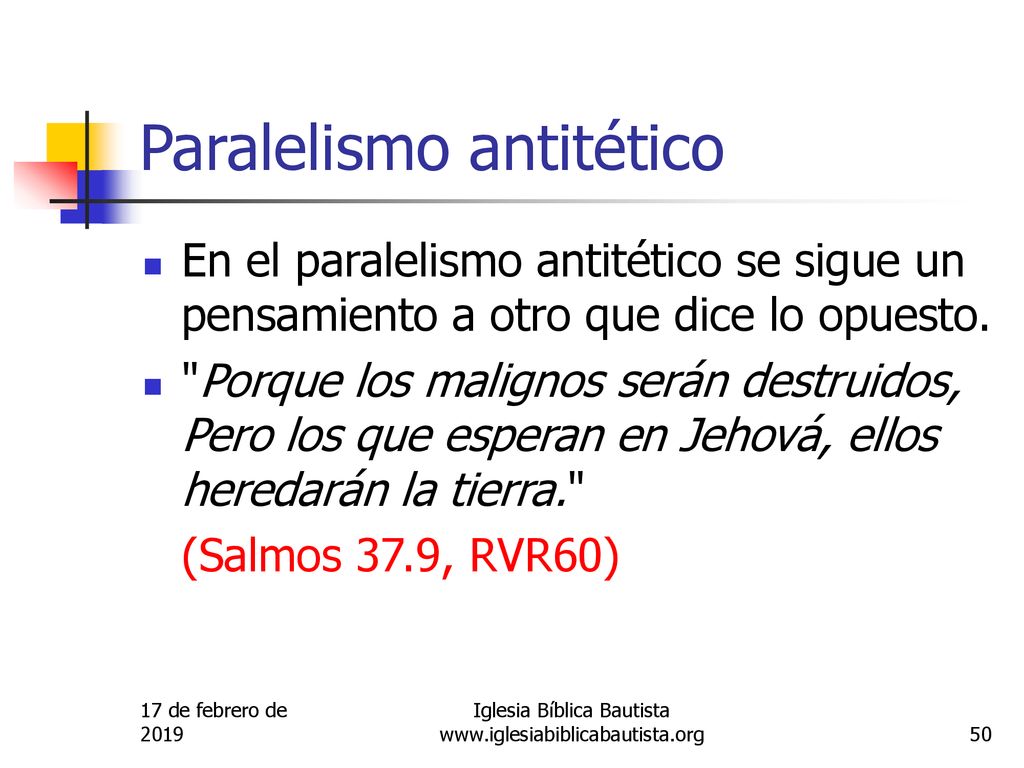 Paralelismo antitético

En el paralelismo antitético se sigue un pensamiento a otro que dice lo opuesto.

"Porque los malignos serán destruidos, Pero los que esperan en Jehová, ellos heredarán la tierra."

(Salmos 37.9, RVR60)

17 de febrero de 2019

Iglesia Bíblica Bautista
www.iglesiabiblicabautista.org

50